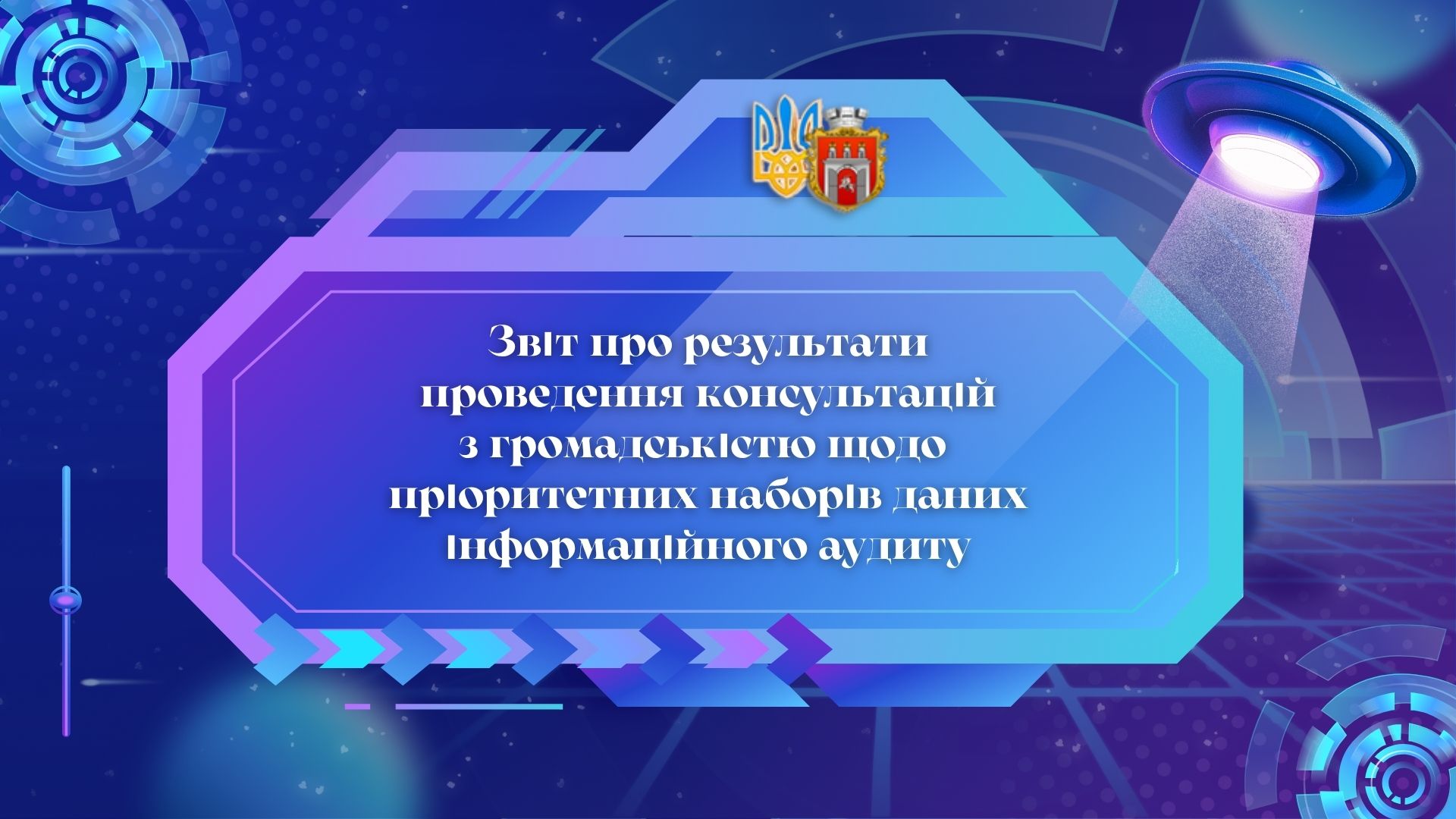 Звіт про результати проведення консультацій з громадськістю щодо пріоритетних наборів даних інформаційного аудиту